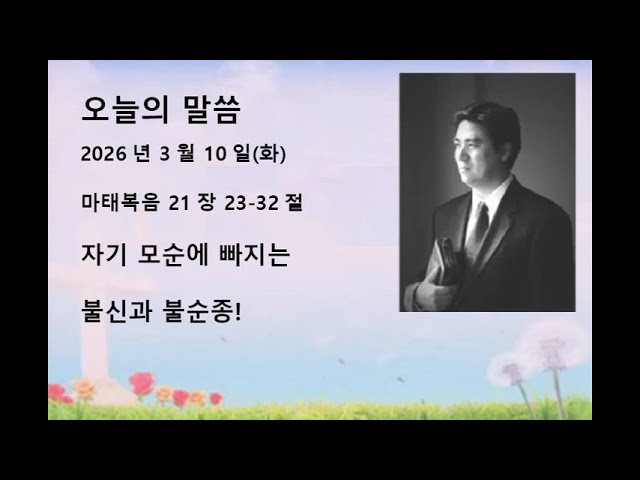 오늘의 말씀

2026 년 3 월 10 일(화)

마태복음 21 장 23-32 절

자기 모순에 빠지는

불신과 불순종!